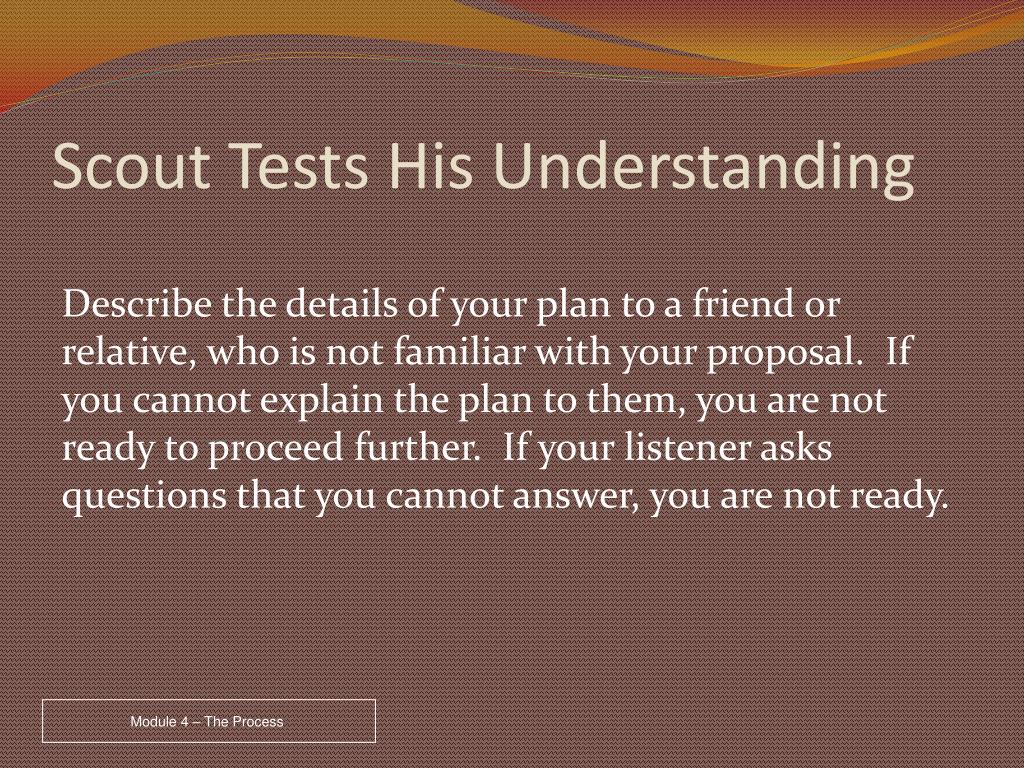 Scout Tests His Understanding

Describe the details of your plan to a friend or relative, who is not familiar with your proposal. If you cannot explain the plan to them, you are not ready to proceed further. If your listener asks questions that you cannot answer, you are not ready.

Module 4 – The Process